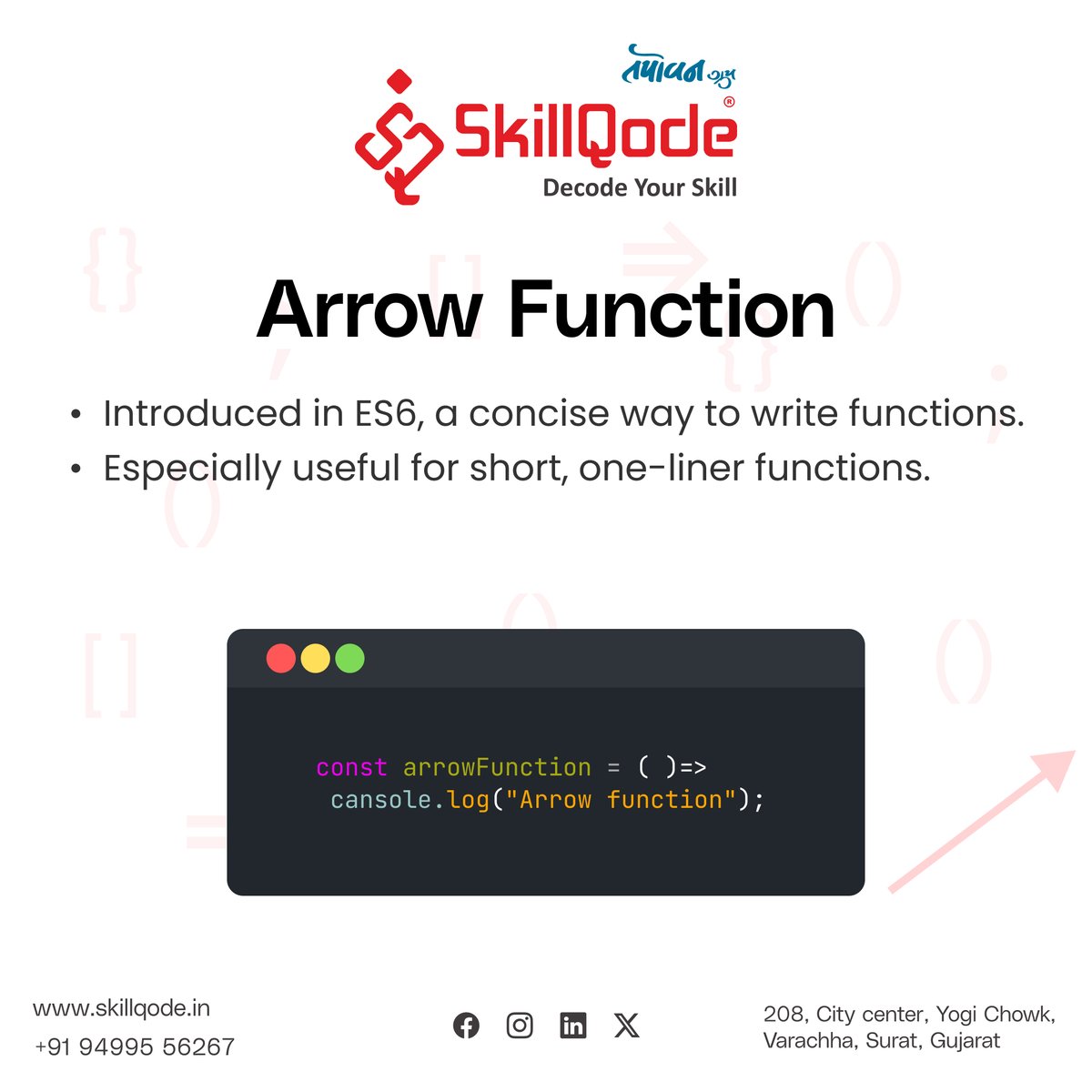 તપોવન ગ્રુપ

SkillQode®
Decode Your Skill

Arrow Function

• Introduced in ES6, a concise way to write functions.
• Especially useful for short, one-liner functions.

const arrowFunction = ( )=>
cansole.log("Arrow function");

www.skillqode.in
+91 94995 56267

208, City center, Yogi Chowk, Varachha, Surat, Gujarat